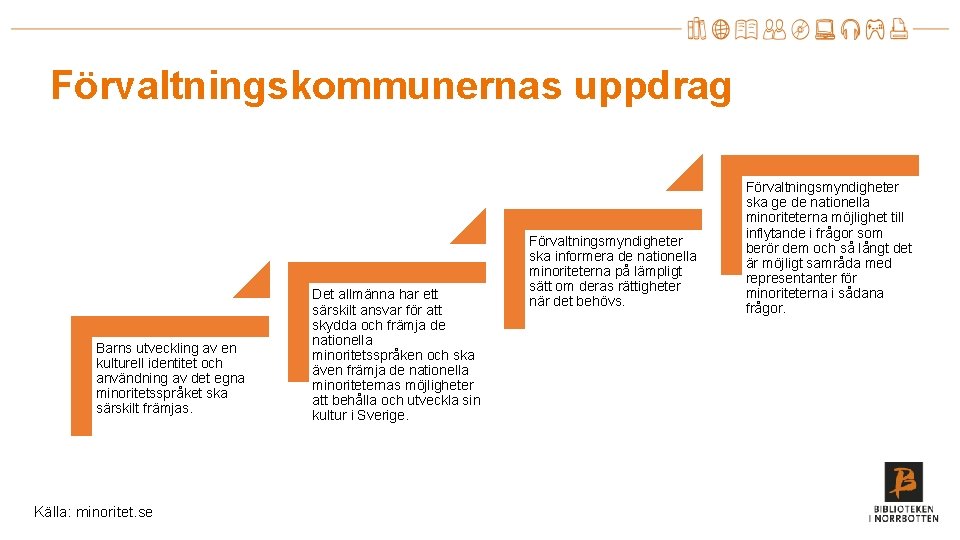 Förvaltningskommunernas uppdrag

Barns utveckling av en kulturell identitet och användning av det egna minoritetsspråket ska särskilt främjas.

Det allmänna har ett särskilt ansvar för att skydda och främja de nationella minoritetsspråken och ska även främja de nationella minoriteternas möjligheter att behålla och utveckla sin kultur i Sverige.

Förvaltningsmyndigheter ska informera de nationella minoriteterna på lämpligt sätt om deras rättigheter när det behövs.

Förvaltningsmyndigheter ska ge de nationella minoriteterna möjlighet till inflytande i frågor som berör dem och så långt det är möjligt samråda med representanter för minoriteterna i sådana frågor.

Källa: minoritet.se

BIBLIOTEKEN I NORRBOTTEN